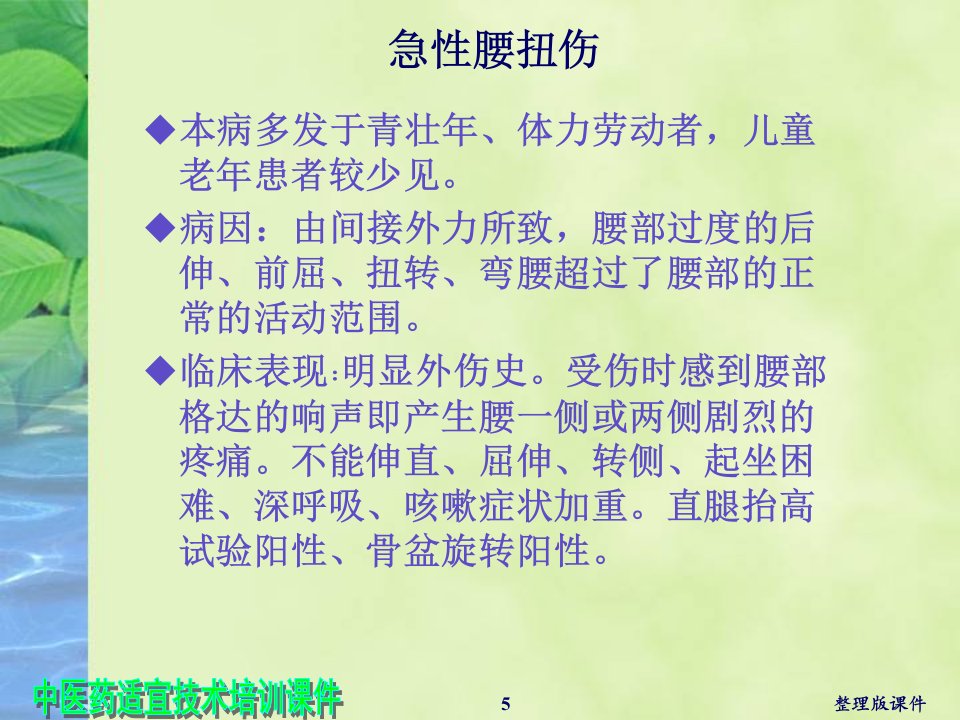 急性腰扭伤

◆本病多发于青壮年、体力劳动者，儿童老年患者较少见。

◆病因：由间接外力所致，腰部过度的后伸、前屈、扭转、弯腰超过了腰部的正常的活动范围。

◆临床表现:明显外伤史。受伤时感到腰部格达的响声即产生腰一侧或两侧剧烈的疼痛。不能伸直、屈伸、转侧、起坐困难、深呼吸、咳嗽症状加重。直腿抬高试验阳性、骨盆旋转阳性。

中医药适宜技术培训课件

5

整理版课件